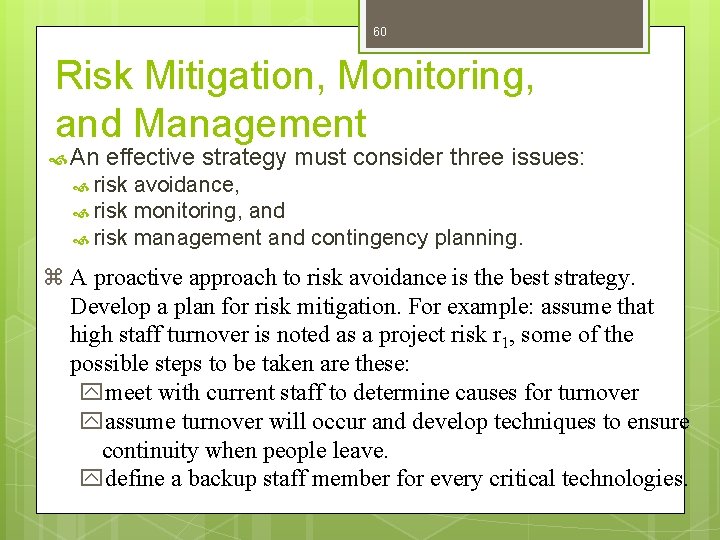 60

Risk Mitigation, Monitoring, and Management

An effective strategy must consider three issues:

risk avoidance,

risk monitoring, and

risk management and contingency planning.

A proactive approach to risk avoidance is the best strategy. Develop a plan for risk mitigation. For example: assume that high staff turnover is noted as a project risk $r_1$, some of the possible steps to be taken are these:

meet with current staff to determine causes for turnover

assume turnover will occur and develop techniques to ensure continuity when people leave.

define a backup staff member for every critical technologies.